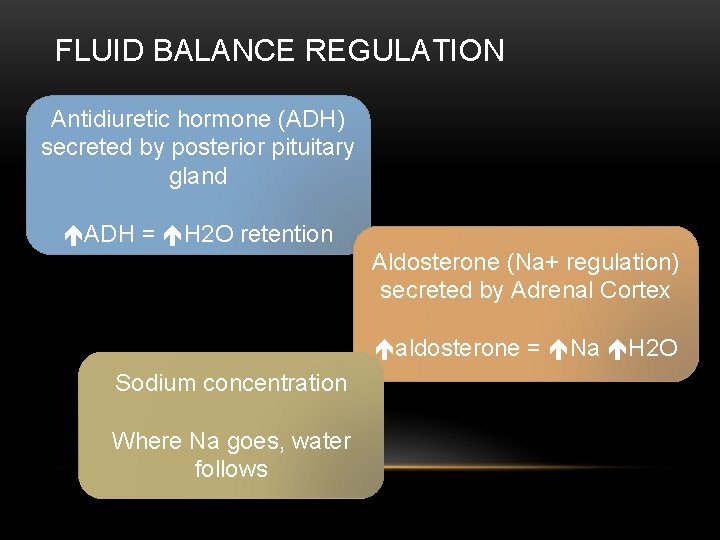 FLUID BALANCE REGULATION

Antidiuretic hormone (ADH) secreted by posterior pituitary gland

↑ADH = ↑H2O retention

Aldosterone (Na+ regulation) secreted by Adrenal Cortex

↑aldosterone = ↑Na ↑H2O

Sodium concentration

Where Na goes, water follows